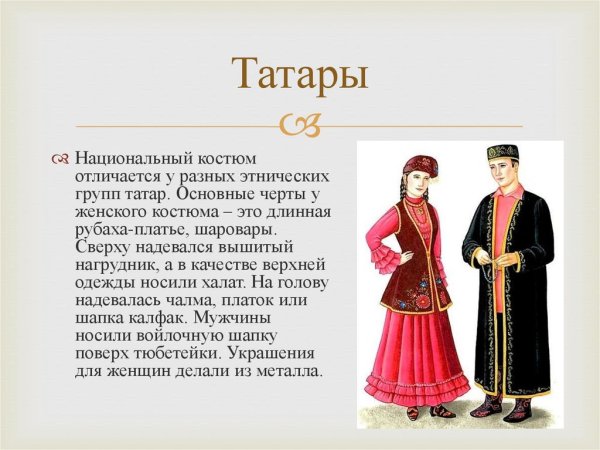 Татары

Национальный костюм отличается у разных этнических групп татар. Основные черты у женского костюма – это длинная рубаха-платье, шаровары. Сверху надевался вышитый нагрудник, а в качестве верхней одежды носили халат. На голову надевалась чалма, платок или шапка калфак. Мужчины носили войлочную шапку поверх тюбетейки. Украшения для женщин делали из металла.